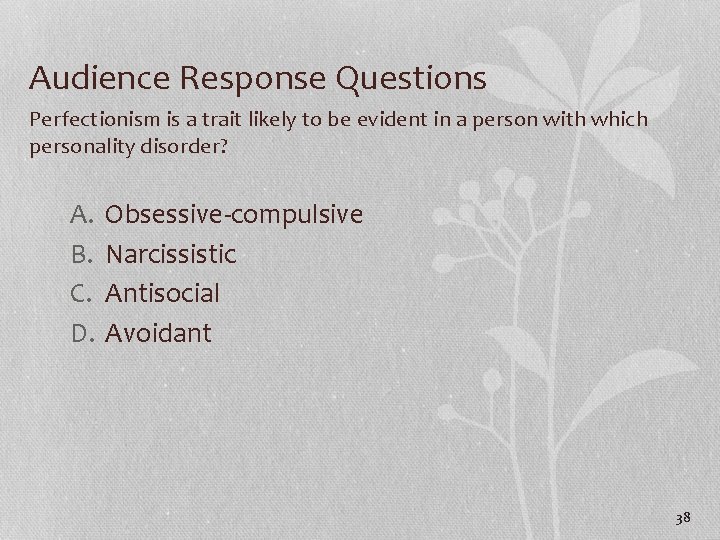 Audience Response Questions

Perfectionism is a trait likely to be evident in a person with which personality disorder?

A. Obsessive-compulsive
B. Narcissistic
C. Antisocial
D. Avoidant

38